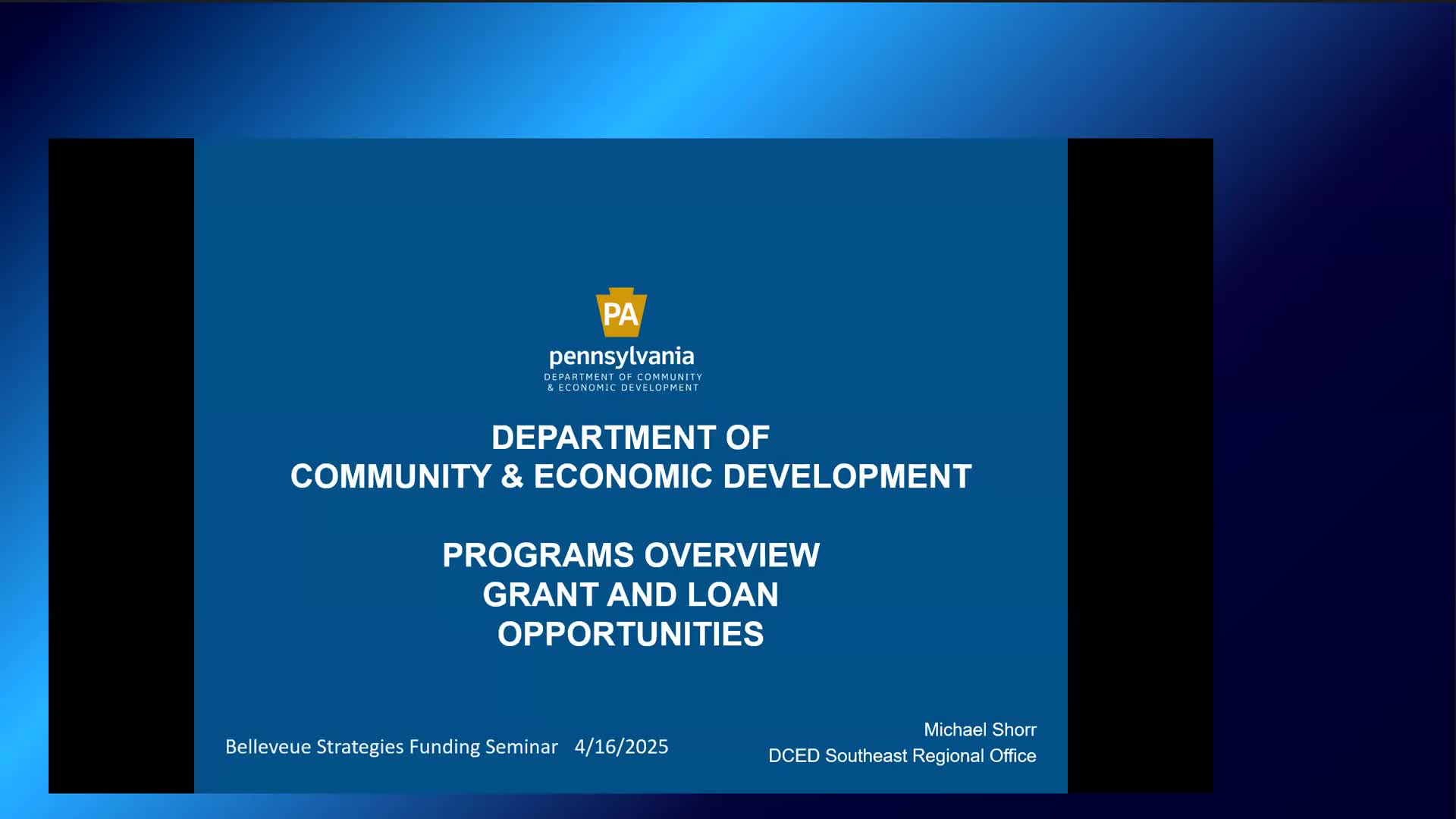 PA
pennsylvania
DEPARTMENT OF COMMUNITY
& ECONOMIC DEVELOPMENT

DEPARTMENT OF
COMMUNITY & ECONOMIC DEVELOPMENT

PROGRAMS OVERVIEW
GRANT AND LOAN
OPPORTUNITIES

Belleveue Strategies Funding Seminar 4/16/2025

Michael Shorr
DCED Southeast Regional Office